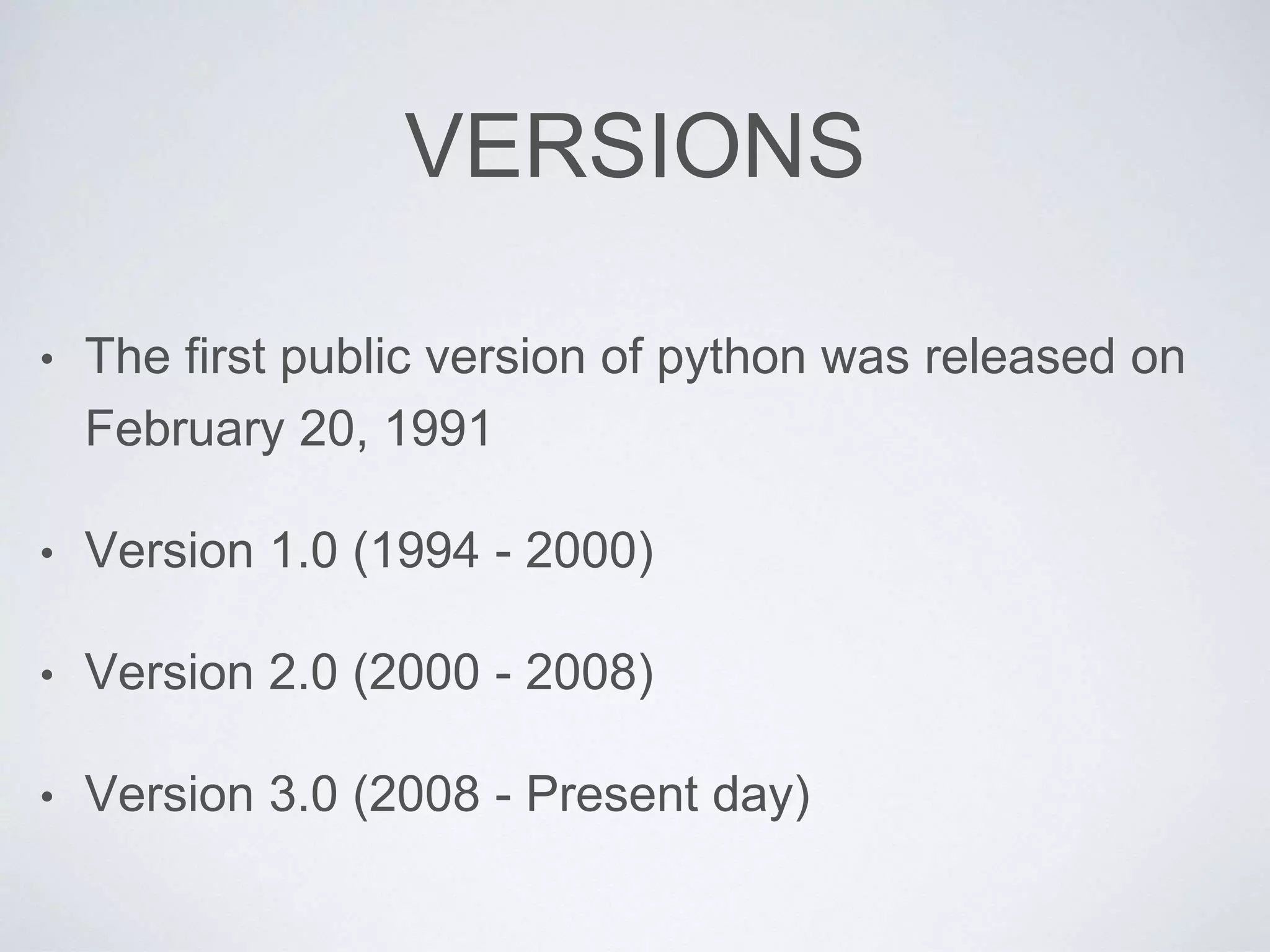 VERSIONS

• The first public version of python was released on February 20, 1991

• Version 1.0 (1994 - 2000)

• Version 2.0 (2000 - 2008)

• Version 3.0 (2008 - Present day)